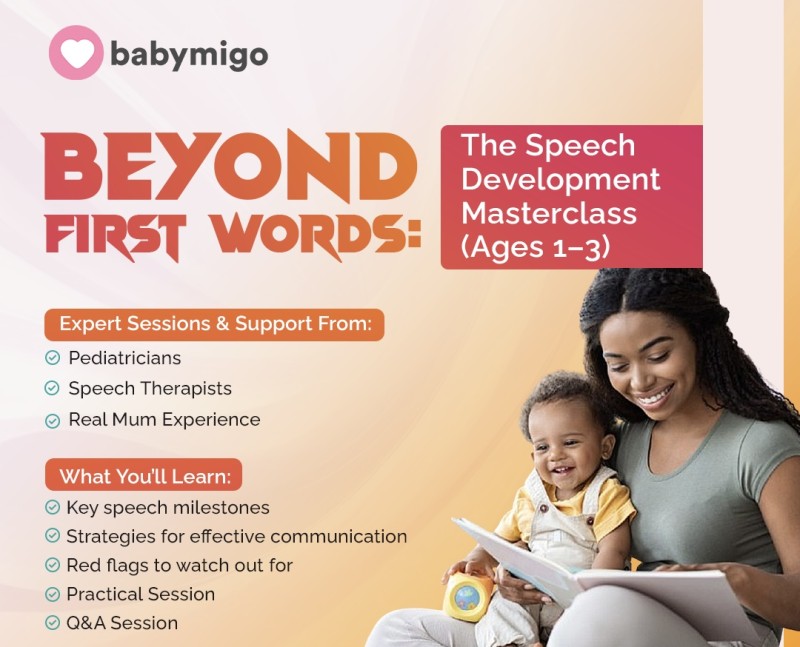 babymigo

BEYOND FIRST WORDS:

The Speech Development Masterclass (Ages 1–3)

Expert Sessions & Support From:
Pediatricians
Speech Therapists
Real Mum Experience

What You'll Learn:
Key speech milestones
Strategies for effective communication
Red flags to watch out for
Practical Session
Q&A Session